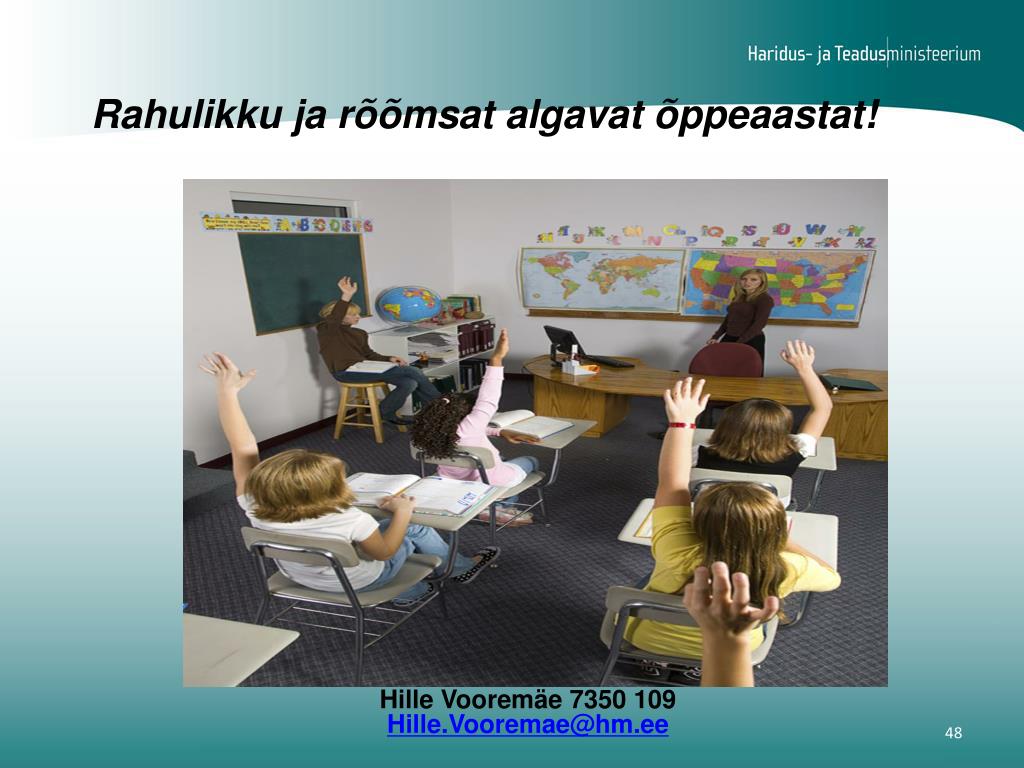 Haridus- ja Teadusministeerium

Rahulikku ja rõõmsat algavat õppeaastat!

Hille Vooremäe 7350 109
Hille.Vooremae@hm.ee

48